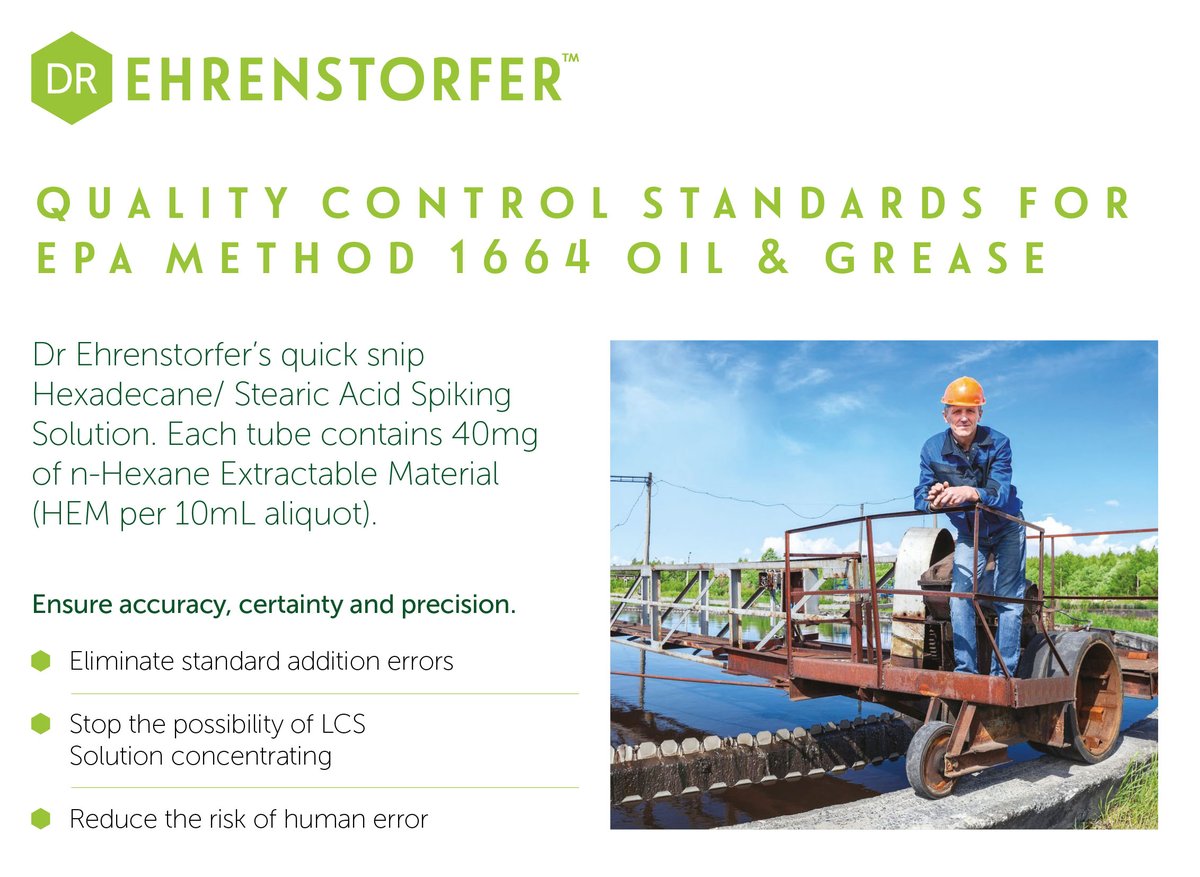 DR EHRENSTORFER™

QUALITY CONTROL STANDARDS FOR EPA METHOD 1664 OIL & GREASE

Dr Ehrenstorfer's quick snip Hexadecane/ Stearic Acid Spiking Solution. Each tube contains 40mg of n-Hexane Extractable Material (HEM per 10mL aliquot).

Ensure accuracy, certainty and precision.

Eliminate standard addition errors

Stop the possibility of LCS Solution concentrating

Reduce the risk of human error